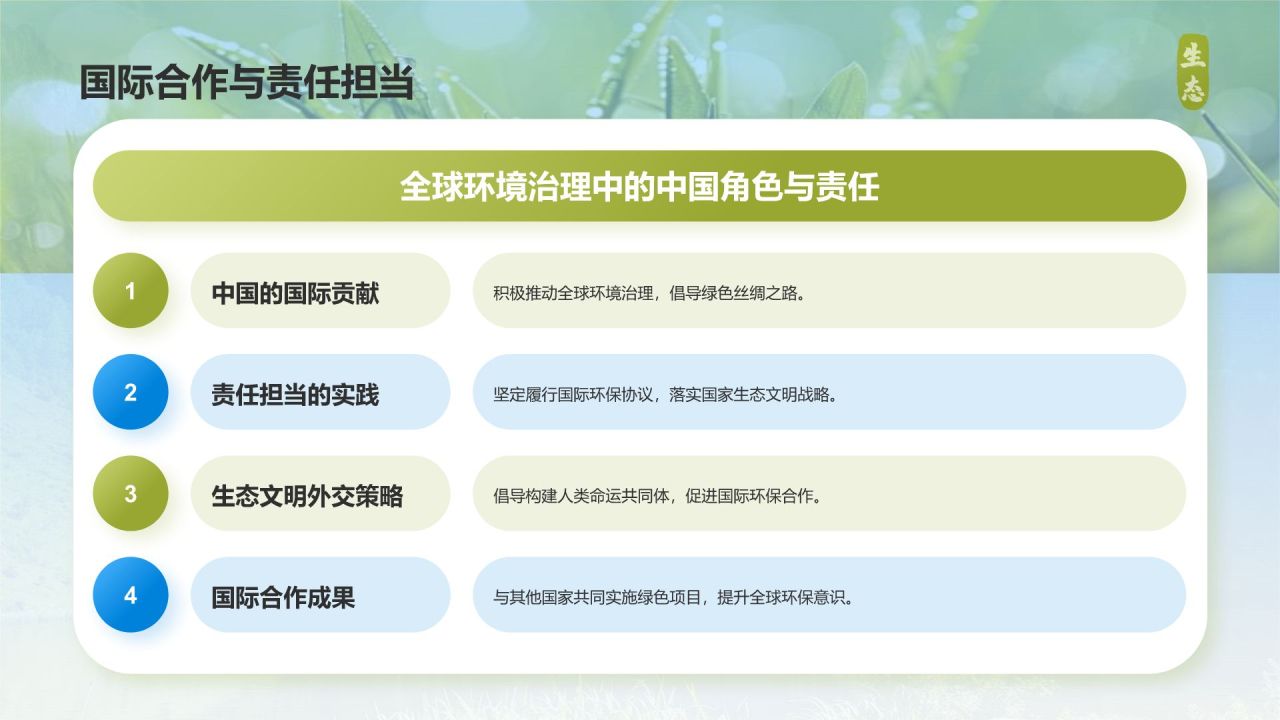 国际合作与责任担当

生态

全球环境治理中的中国角色与责任

1

中国的国际贡献

积极推动全球环境治理，倡导绿色丝绸之路。

2

责任担当的实践

坚定履行国际环保协议，落实国家生态文明战略。

3

生态文明外交策略

倡导构建人类命运共同体，促进国际环保合作。

4

国际合作成果

与其他国家共同实施绿色项目，提升全球环保意识。